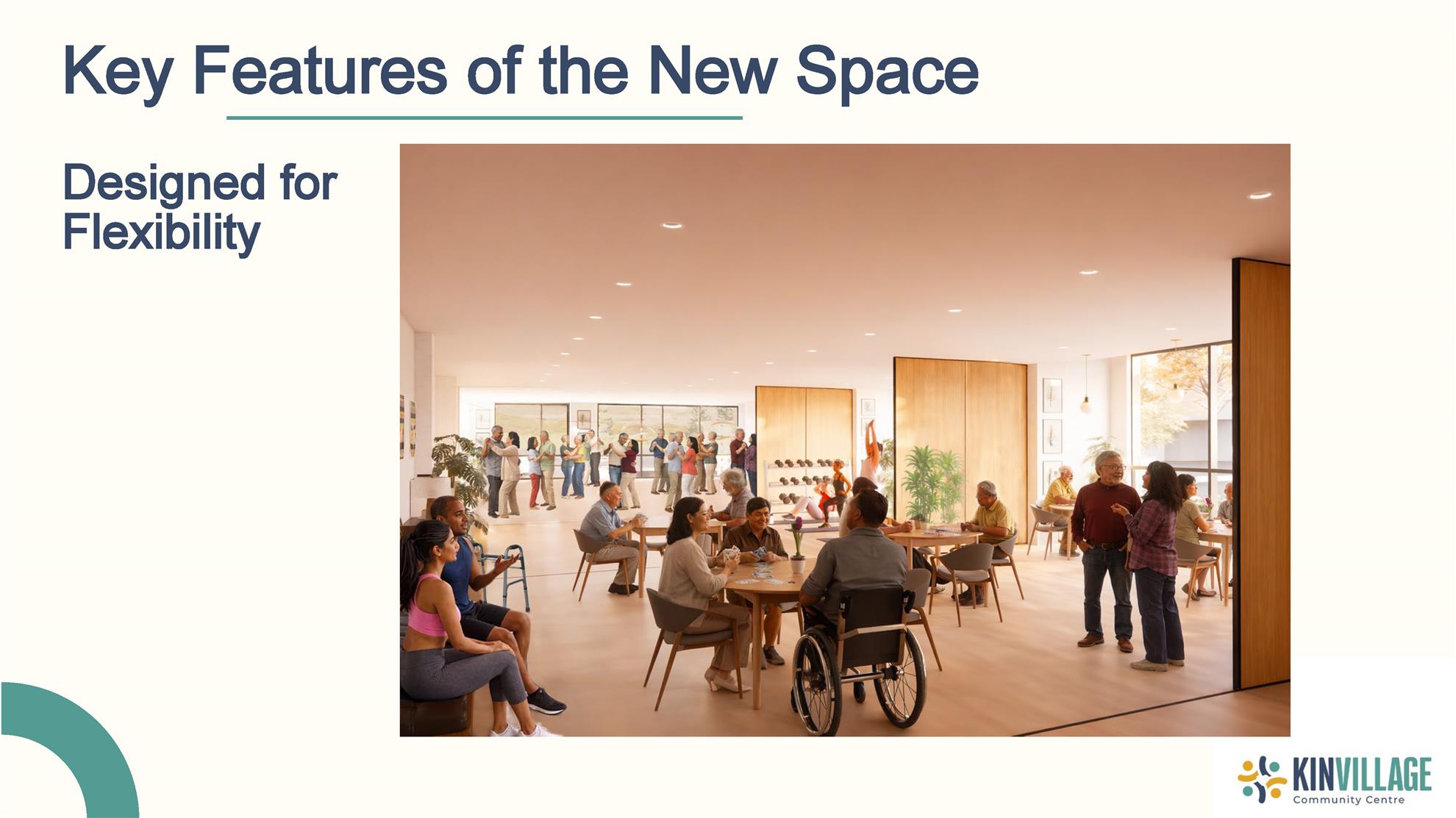 Key Features of the New Space

Designed for Flexibility

KINVILLAGE
Community Centre